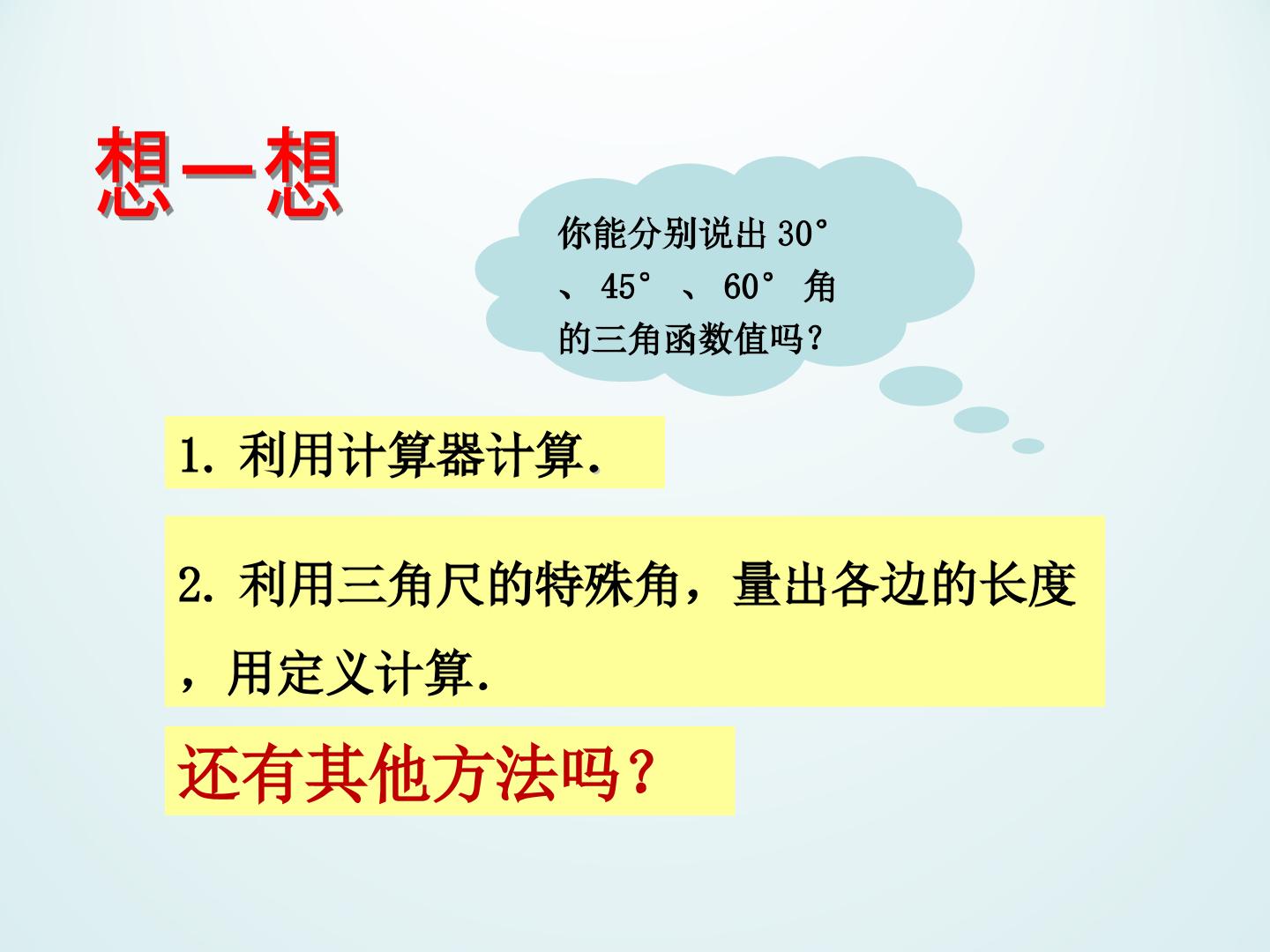 想一想

你能分别说出30°、45°、60°角的三角函数值吗?

1.利用计算器计算.

2.利用三角尺的特殊角，量出各边的长度，用定义计算.

还有其他方法吗?